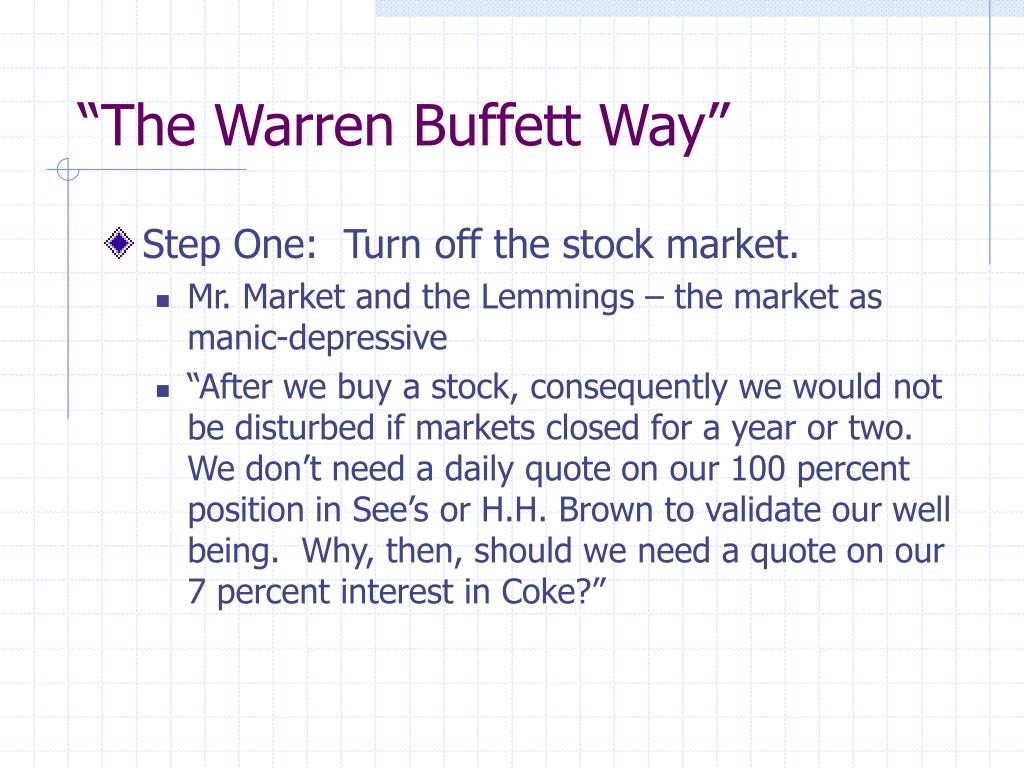 “The Warren Buffett Way”

Step One: Turn off the stock market.

Mr. Market and the Lemmings – the market as manic-depressive

“After we buy a stock, consequently we would not be disturbed if markets closed for a year or two. We don’t need a daily quote on our 100 percent position in See’s or H.H. Brown to validate our well being. Why, then, should we need a quote on our 7 percent interest in Coke?”